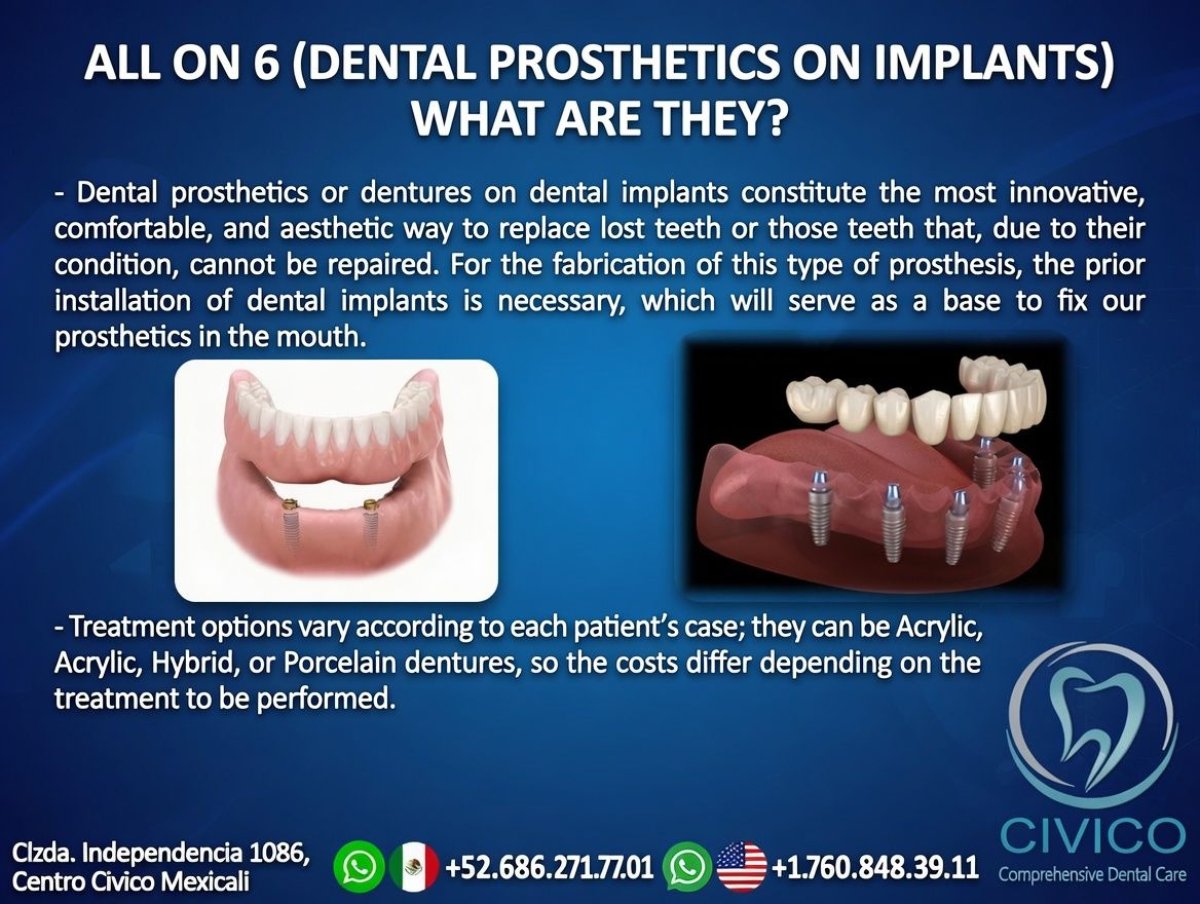 ALL ON 6 (DENTAL PROSTHETICS ON IMPLANTS) WHAT ARE THEY?

- Dental prosthetics or dentures on dental implants constitute the most innovative, comfortable, and aesthetic way to replace lost teeth or those teeth that, due to their condition, cannot be repaired. For the fabrication of this type of prosthesis, the prior installation of dental implants is necessary, which will serve as a base to fix our prosthetics in the mouth.

- Treatment options vary according to each patient's case; they can be Acrylic, Acrylic, Hybrid, or Porcelain dentures, so the costs differ depending on the treatment to be performed.

Clzda. Independencia 1086, Centro Civico Mexicali

+52.686.271.77.01

+1.760.848.39.11

CIVICO
Comprehensive Dental Care